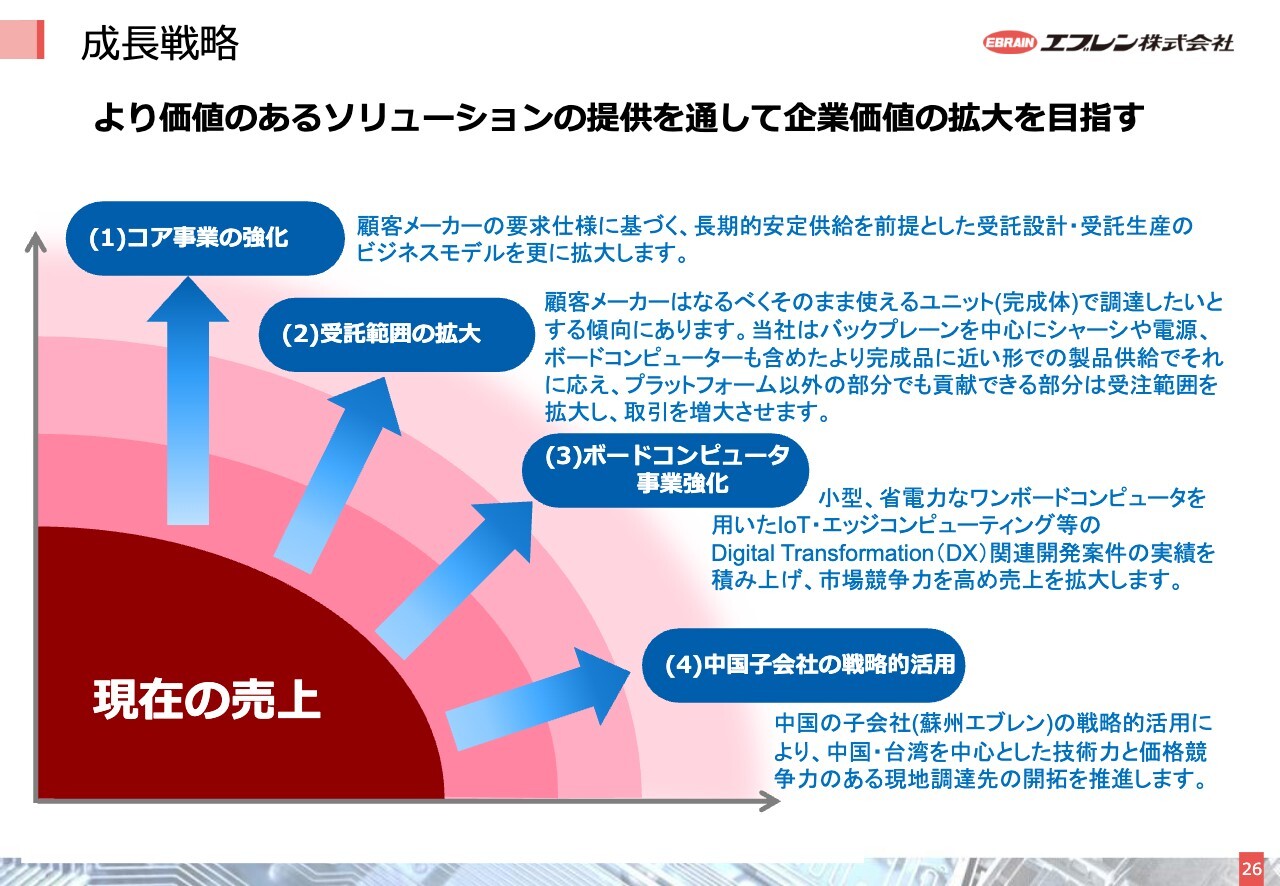 成長戦略

EBRAIN エブレン株式会社

より価値のあるソリューションの提供を通して企業価値の拡大を目指す

(1)コア事業の強化

顧客メーカーの要求仕様に基づく、長期的安定供給を前提とした受託設計・受託生産のビジネスモデルを更に拡大します。

(2)受託範囲の拡大

顧客メーカーはなるべくそのまま使えるユニット(完成体)で調達したいとする傾向にあります。当社はバックプレーンを中心にシャーシや電源、ボードコンピューターも含めたより完成品に近い形での製品供給でそれに応え、プラットフォーム以外の部分でも貢献できる部分は受注範囲を拡大し、取引を増大させます。

(3)ボードコンピュータ事業強化

小型、省電力なワンボードコンピュータを用いたIoT・エッジコンピューティング等のDigital Transformation（DX）関連開発案件の実績を積み上げ、市場競争力を高め売上を拡大します。

(4)中国子会社の戦略的活用

中国の子会社(蘇州エブレン)の戦略的活用により、中国・台湾を中心とした技術力と価格競争力のある現地調達先の開拓を推進します。

現在の売上

26